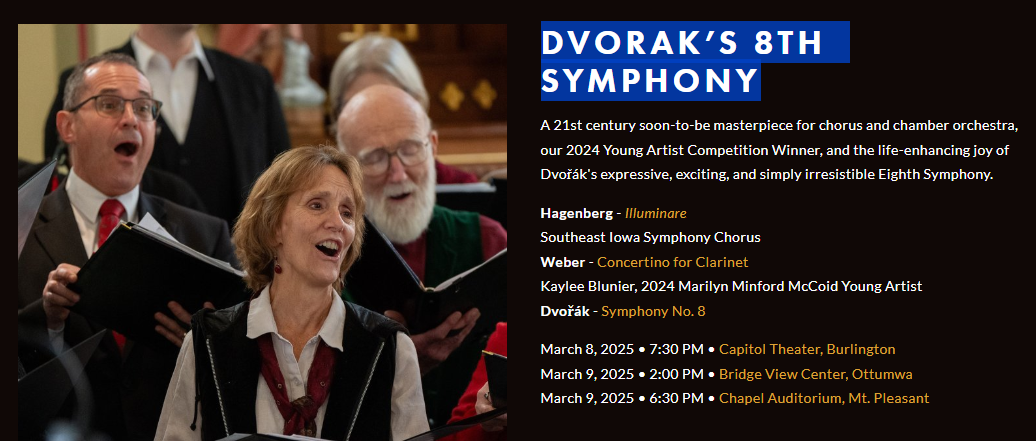 DVORAK'S 8TH SYMPHONY

A 21st century soon-to-be masterpiece for chorus and chamber orchestra, our 2024 Young Artist Competition Winner, and the life-enhancing joy of Dvořák's expressive, exciting, and simply irresistible Eighth Symphony.

Hagenberg - Illuminare
Southeast Iowa Symphony Chorus
Weber - Concertino for Clarinet
Kaylee Blunier, 2024 Marilyn Minford McCoid Young Artist
Dvořák - Symphony No. 8

March 8, 2025 • 7:30 PM • Capitol Theater, Burlington
March 9, 2025 • 2:00 PM • Bridge View Center, Ottumwa
March 9, 2025 • 6:30 PM • Chapel Auditorium, Mt. Pleasant